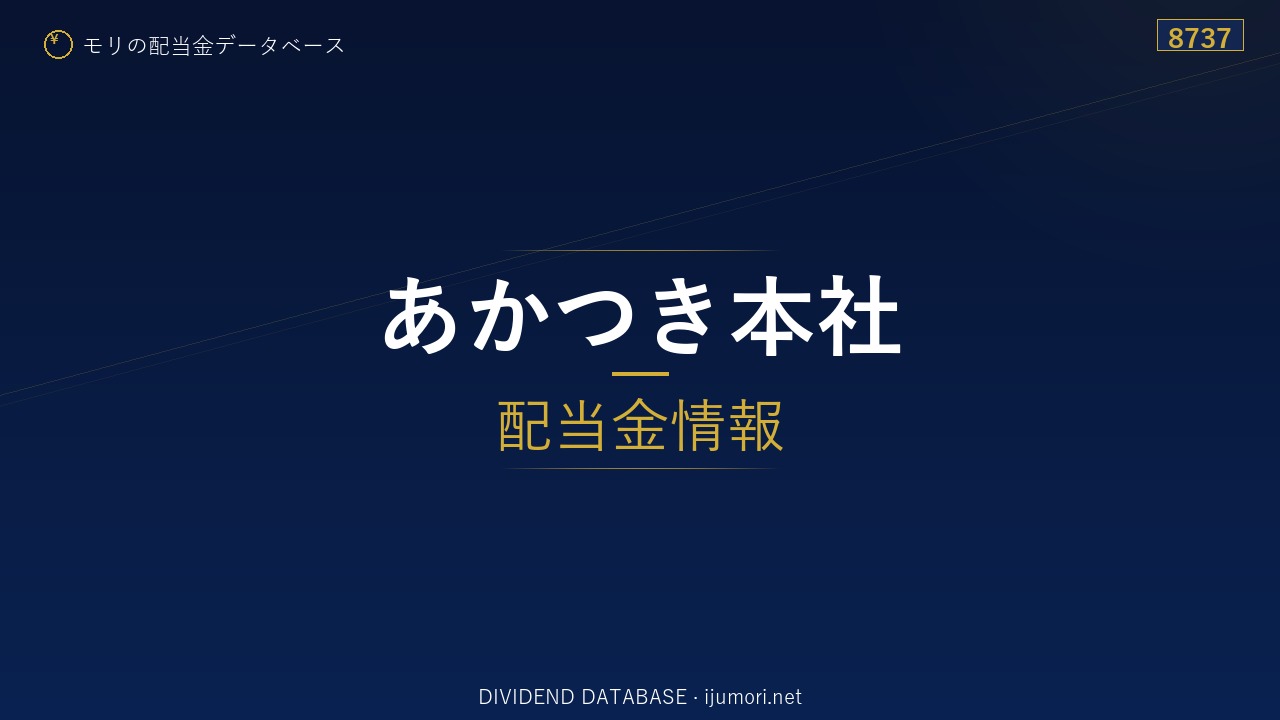 ¥ モリの配当金データベース

8737

あかつき本社

配当金情報

DIVIDEND DATABASE · ijumori.net